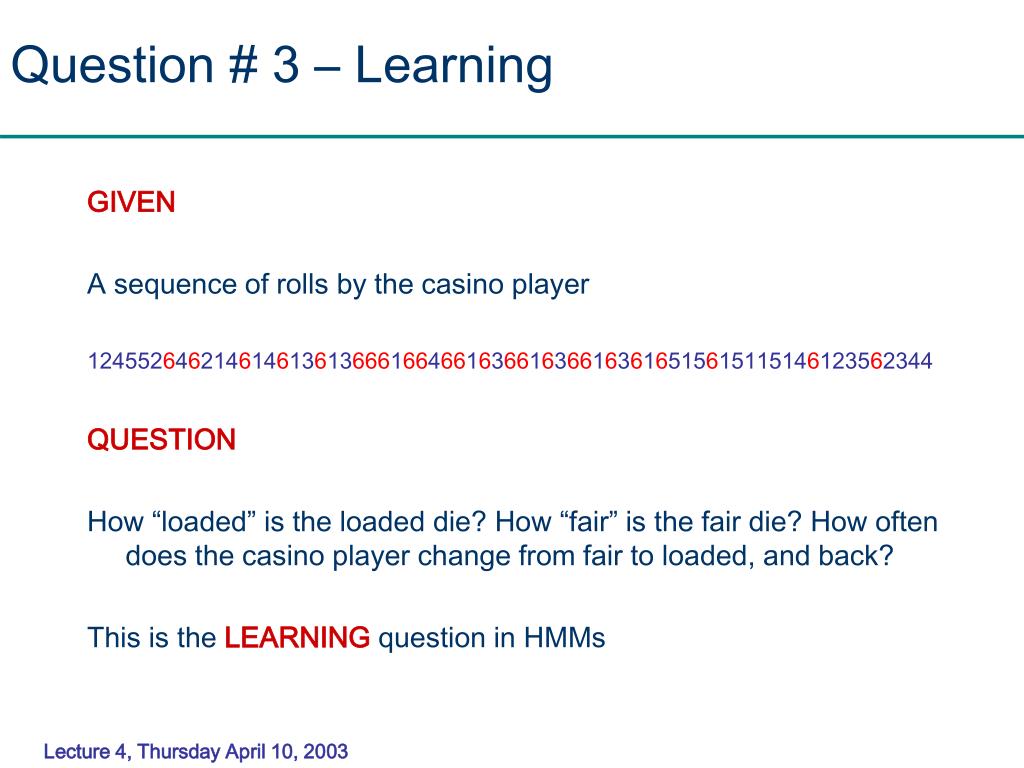 Question # 3 – Learning

GIVEN

A sequence of rolls by the casino player

1245526462146146136136661664661636616366163616515615115146123562344

QUESTION

How “loaded” is the loaded die? How “fair” is the fair die? How often does the casino player change from fair to loaded, and back?

This is the LEARNING question in HMMs

Lecture 4, Thursday April 10, 2003